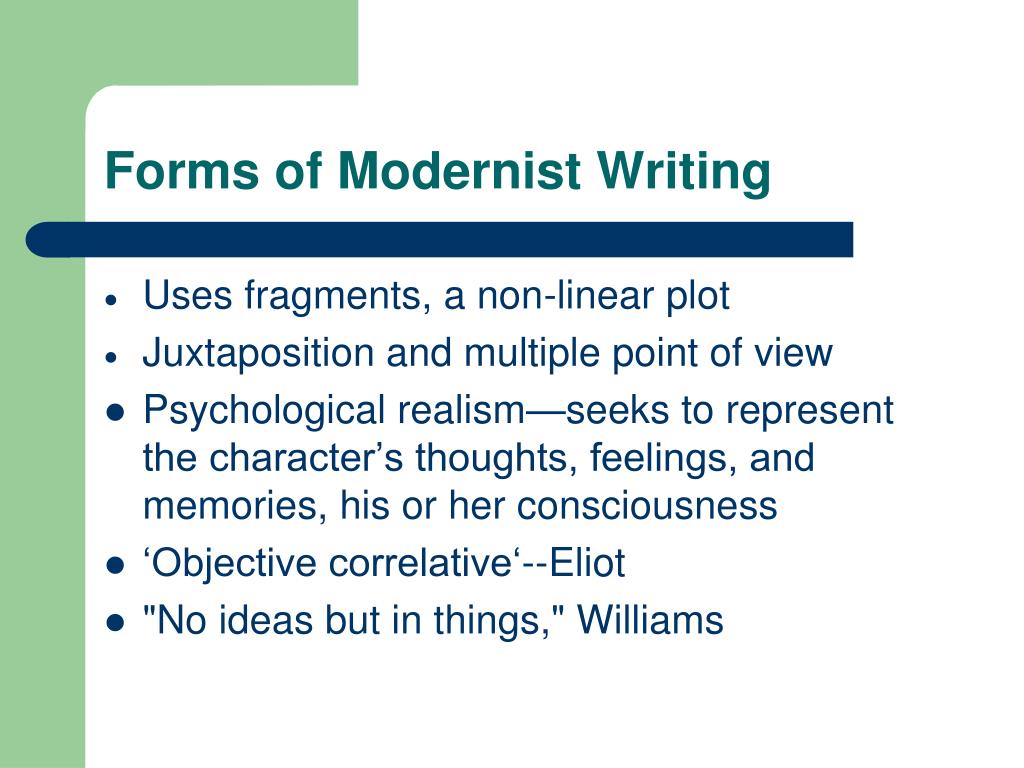 Forms of Modernist Writing

- Uses fragments, a non-linear plot
- Juxtaposition and multiple point of view
- Psychological realism—seeks to represent the character’s thoughts, feelings, and memories, his or her consciousness
- ‘Objective correlative‘--Eliot
- "No ideas but in things," Williams